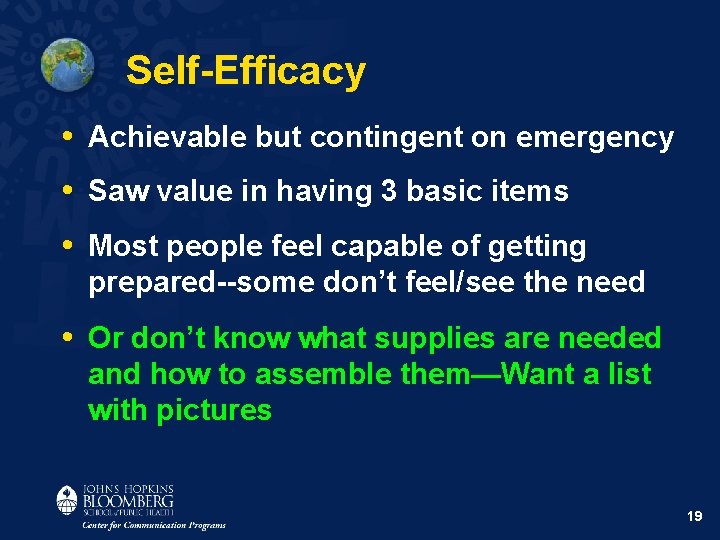 Self-Efficacy

• Achievable but contingent on emergency

• Saw value in having 3 basic items

• Most people feel capable of getting prepared--some don't feel/see the need

• Or don't know what supplies are needed and how to assemble them—Want a list with pictures

JOHNS HOPKINS
BLOOMBERG
SCHOOL of PUBLIC HEALTH
Center for Communication Programs

19